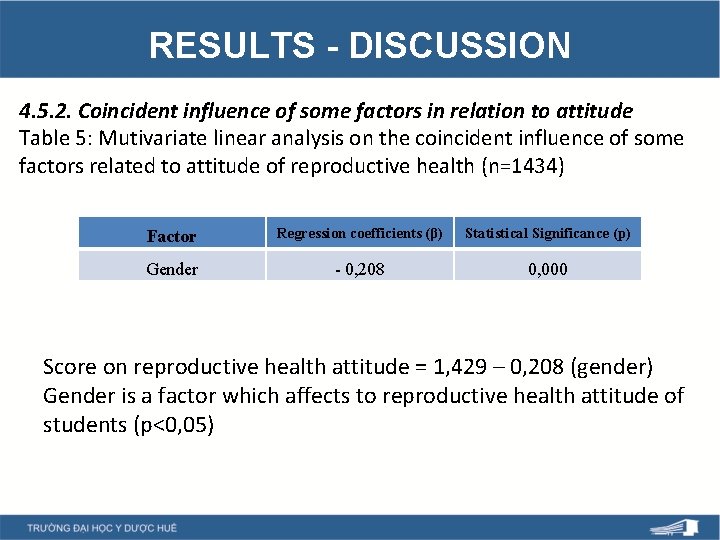 RESULTS - DISCUSSION

4.5.2. Coincident influence of some factors in relation to attitude
Table 5: Mutivariate linear analysis on the coincident influence of some factors related to attitude of reproductive health (n=1434)

| Factor | Regression coefficients (β) | Statistical Significance (p) |
|---|---|---|
| Gender | - 0,208 | 0,000 |

Score on reproductive health attitude = 1,429 – 0,208 (gender)
Gender is a factor which affects to reproductive health attitude of students (p<0,05)

TRƯỜNG ĐẠI HỌC Y DƯỢC HUẾ